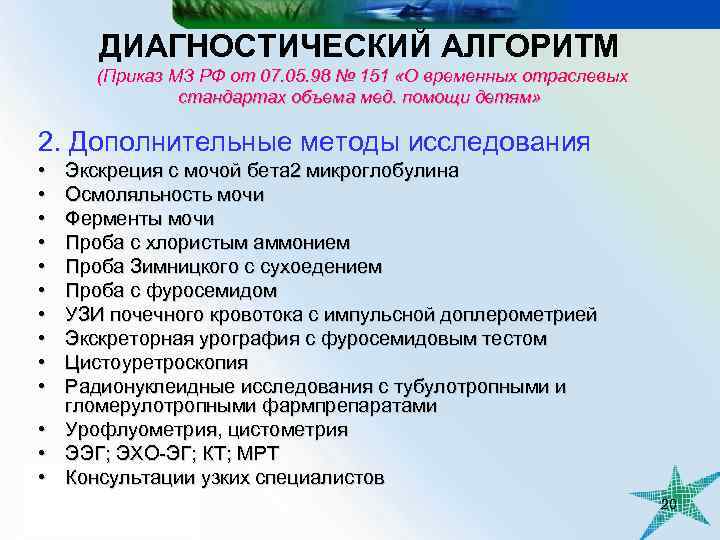 ДИАГНОСТИЧЕСКИЙ АЛГОРИТМ
(Приказ МЗ РФ от 07.05.98 № 151 «О временных отраслевых стандартах объема мед. помощи детям»

2. Дополнительные методы исследования
• Экскреция с мочой бета2 микроглобулина
• Осмоляльность мочи
• Ферменты мочи
• Проба с хлористым аммонием
• Проба Зимницкого с сухоедением
• Проба с фуросемидом
• УЗИ почечного кровотока с импульсной доплерометрией
• Экскреторная урография с фуросемидовым тестом
• Цистоуретроскопия
• Радионуклеидные исследования с тубулотропными и гломерулотропными фармпрепаратами
• Урофлуометрия, цистометрия
• ЭЭГ; ЭХО-ЭГ; КТ; МРТ
• Консультации узких специалистов

20